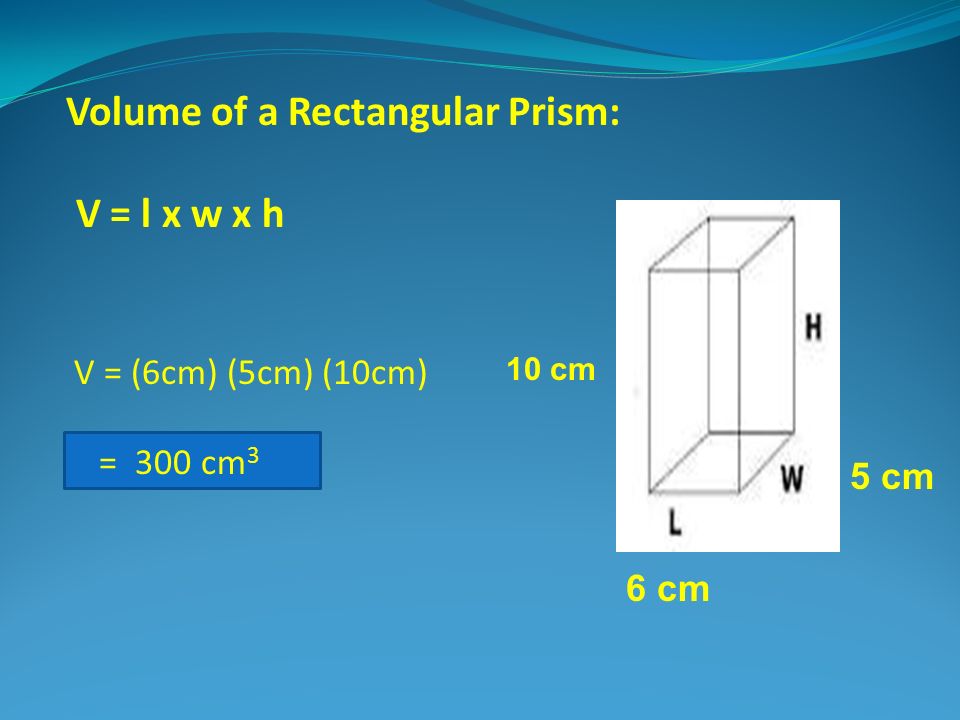 Volume of a Rectangular Prism:

V = l x w x h

V = (6cm) (5cm) (10cm)

= 300 $cm^3$

10 cm

H

W

L

5 cm

6 cm